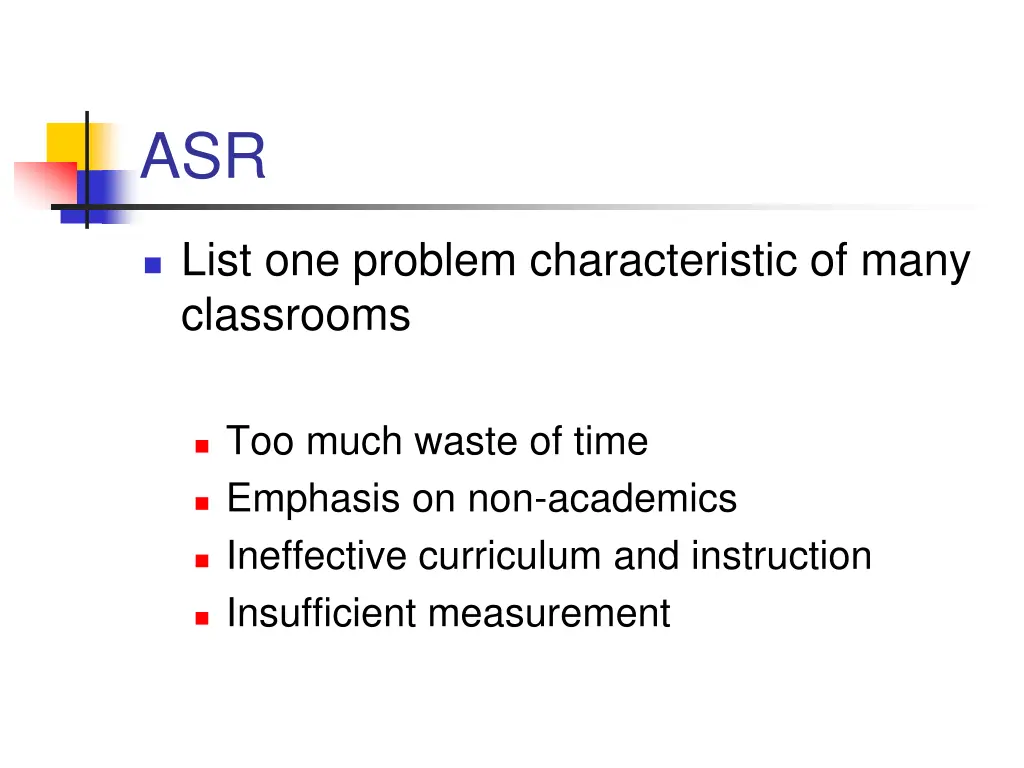 ASR

List one problem characteristic of many classrooms

Too much waste of time
Emphasis on non-academics
Ineffective curriculum and instruction
Insufficient measurement